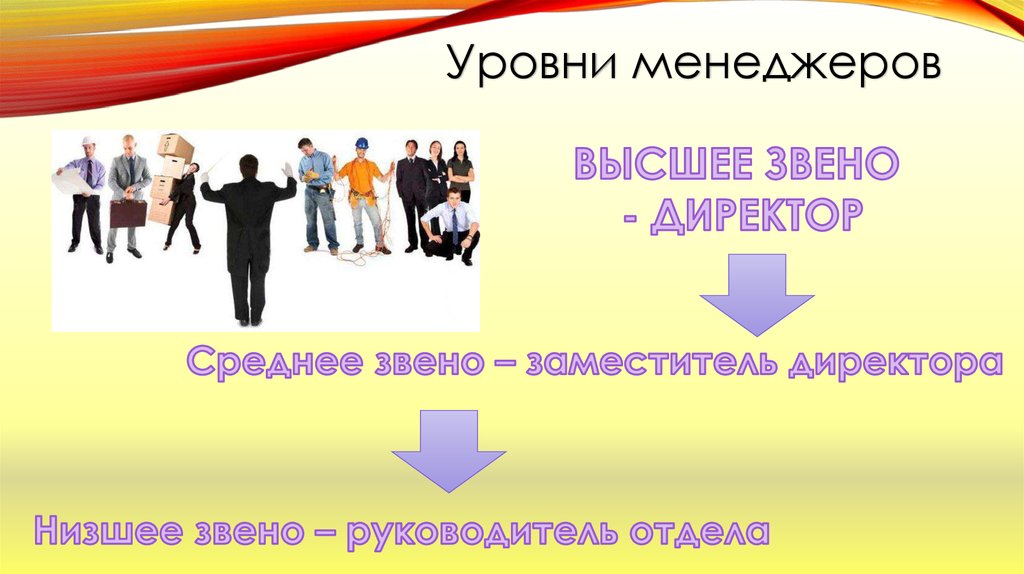 Уровни менеджеров

ВЫСШЕЕ ЗВЕНО - ДИРЕКТОР

Среднее звено – заместитель директора

Низшее звено – руководитель отдела